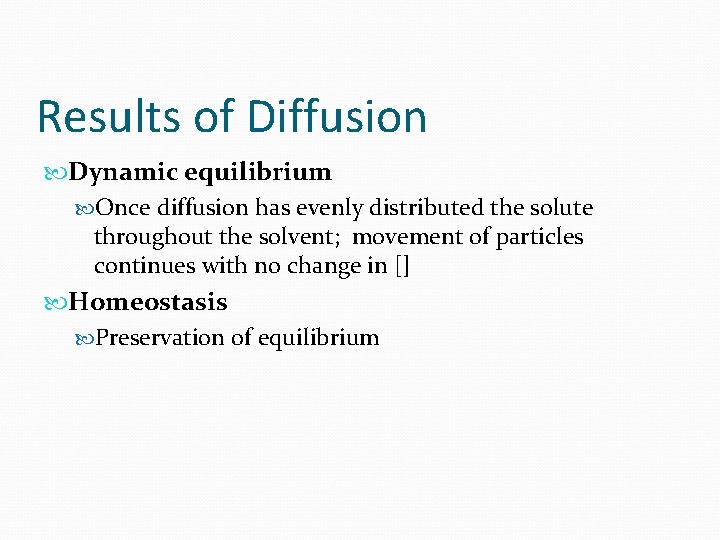 Results of Diffusion

Dynamic equilibrium

Once diffusion has evenly distributed the solute throughout the solvent; movement of particles continues with no change in []

Homeostasis

Preservation of equilibrium